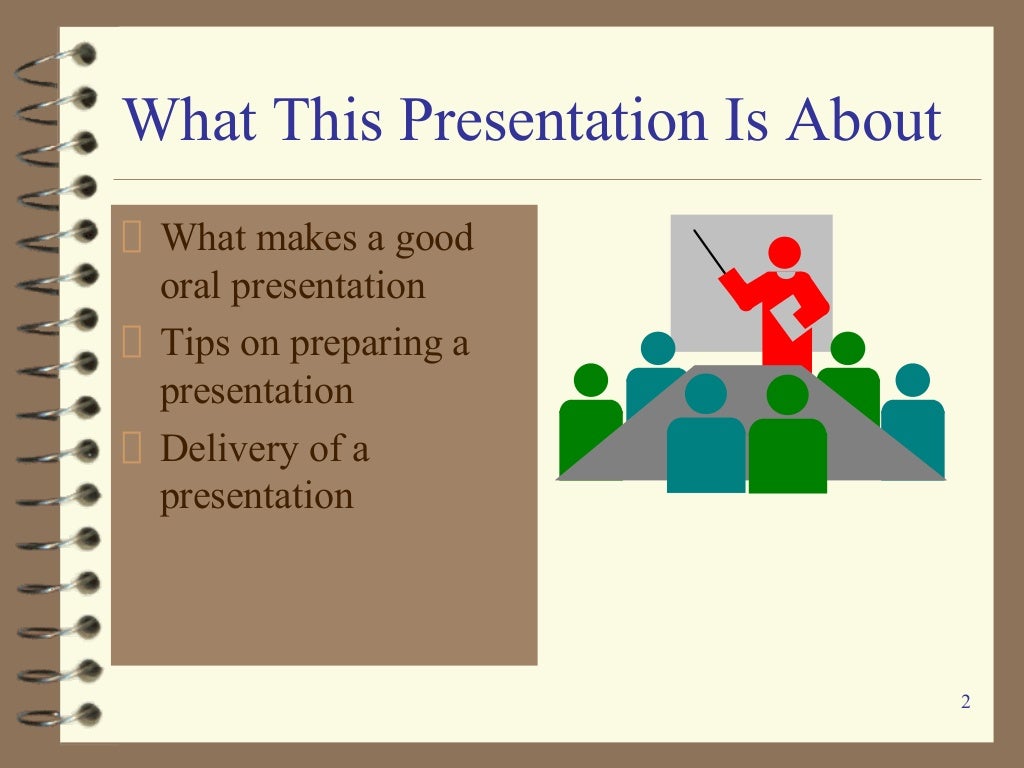 What This Presentation Is About

 What makes a good oral presentation
 Tips on preparing a presentation
 Delivery of a presentation

2